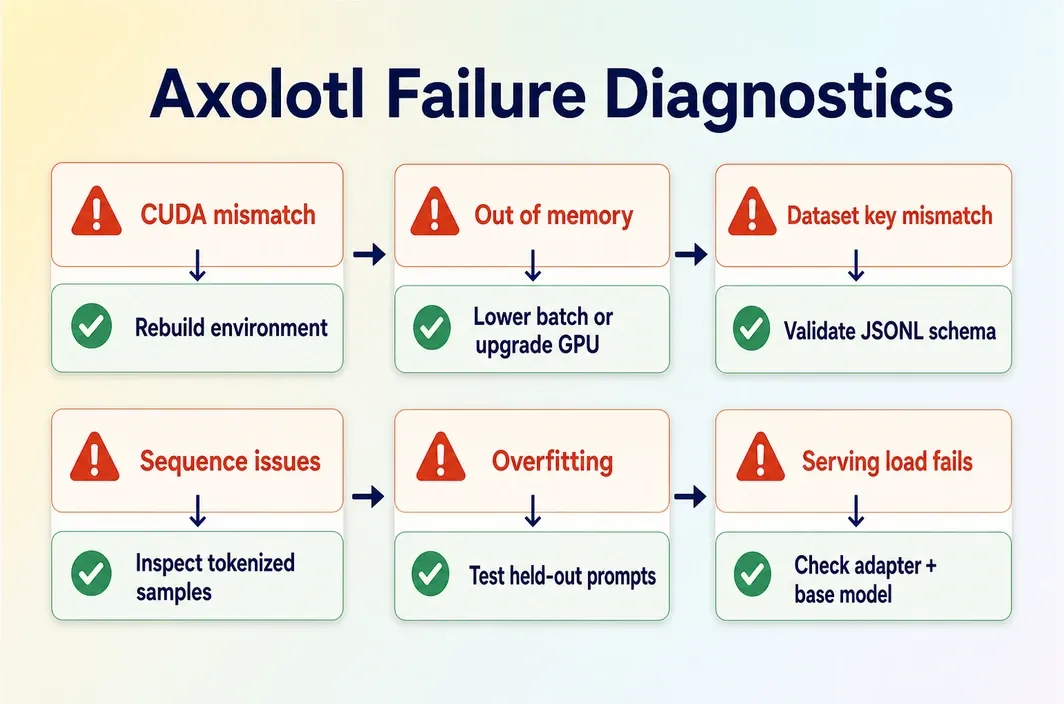 Axolotl Failure Diagnostics

CUDA mismatch

Rebuild environment

Out of memory

Lower batch or upgrade GPU

Dataset key mismatch

Validate JSONL schema

Sequence issues

Inspect tokenized samples

Overfitting

Test held-out prompts

Serving load fails

Check adapter + base model